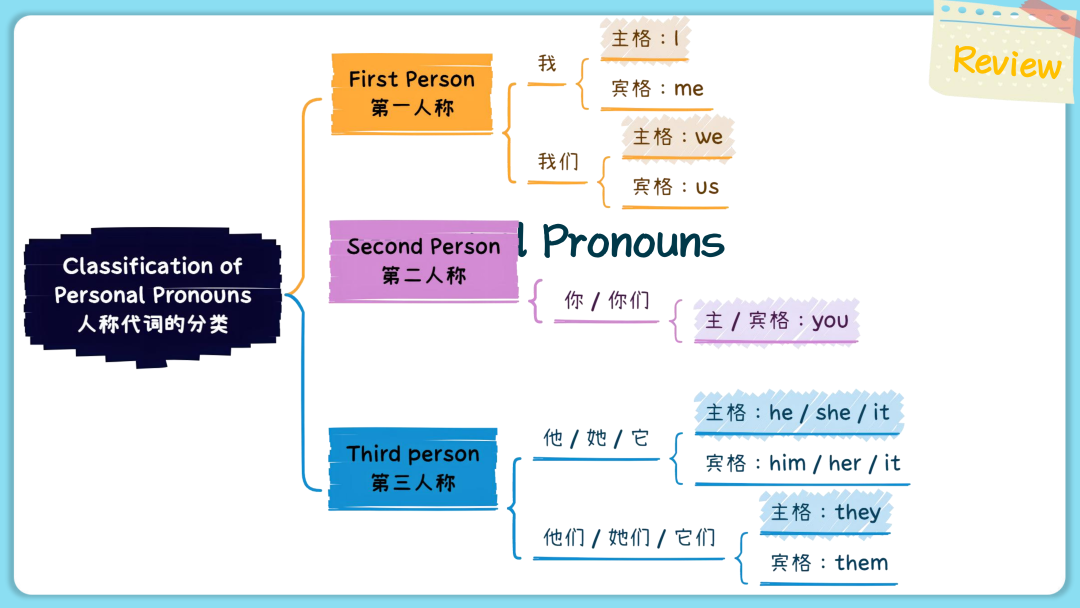 Review

Classification of Personal Pronouns
人称代词的分类

First Person
第一人称

我
主格：I
宾格：me

我们
主格：we
宾格：us

Second Person
第二人称

l Pronouns

你 / 你们
主 / 宾格：you

Third person
第三人称

他 / 她 / 它
主格：he / she / it
宾格：him / her / it

他们 / 她们 / 它们
主格：they
宾格：them